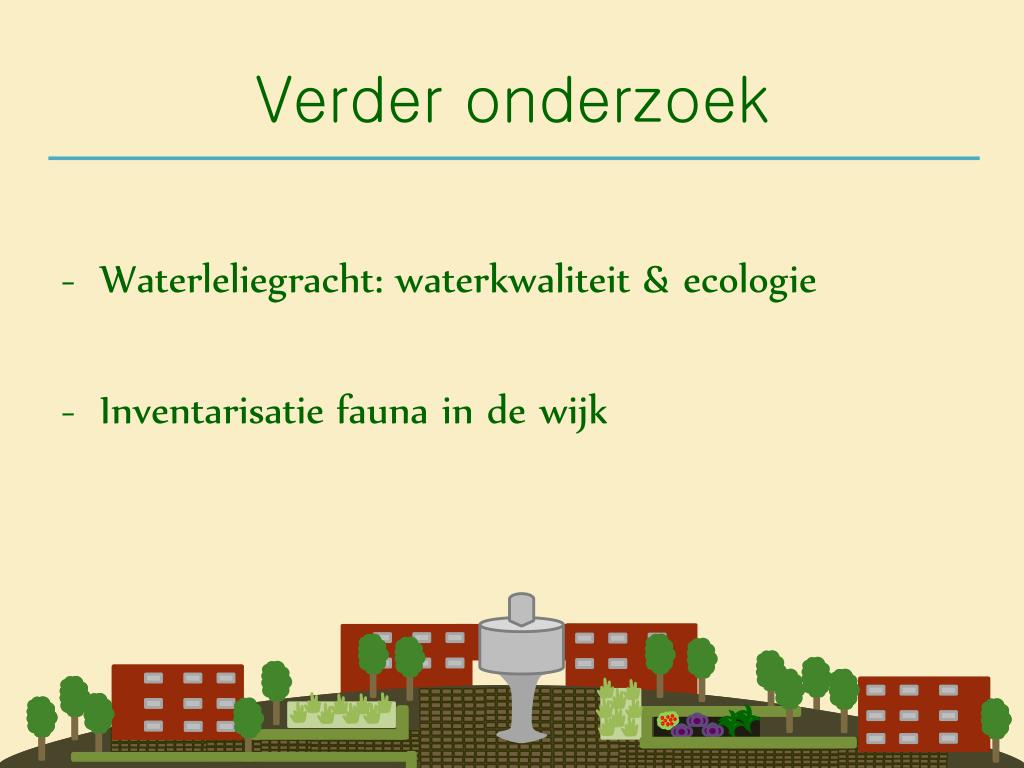 Verder onderzoek

- Waterleliegracht: waterkwaliteit & ecologie

- Inventarisatie fauna in de wijk